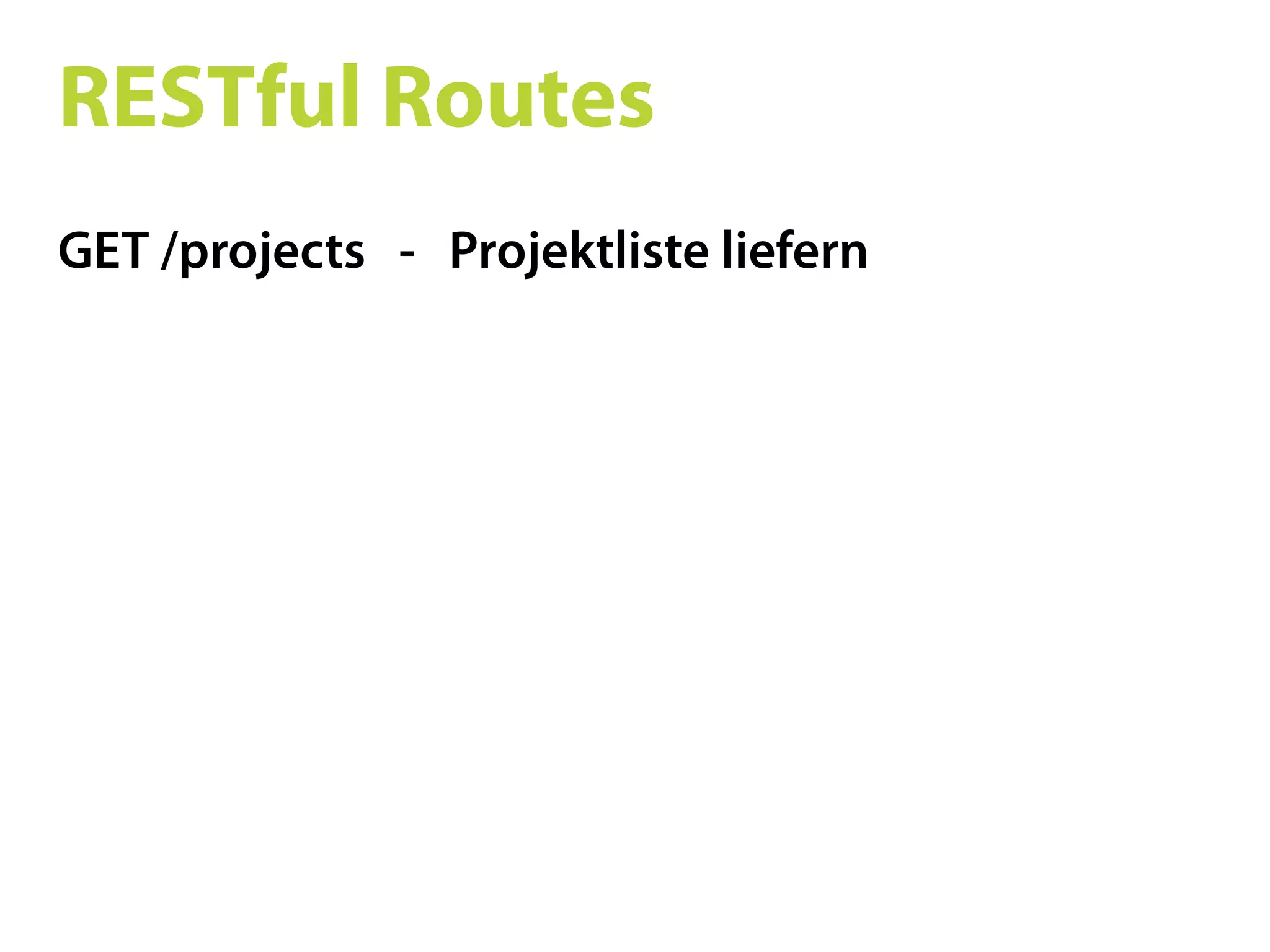 RESTful Routes

GET /projects - Projektliste liefern